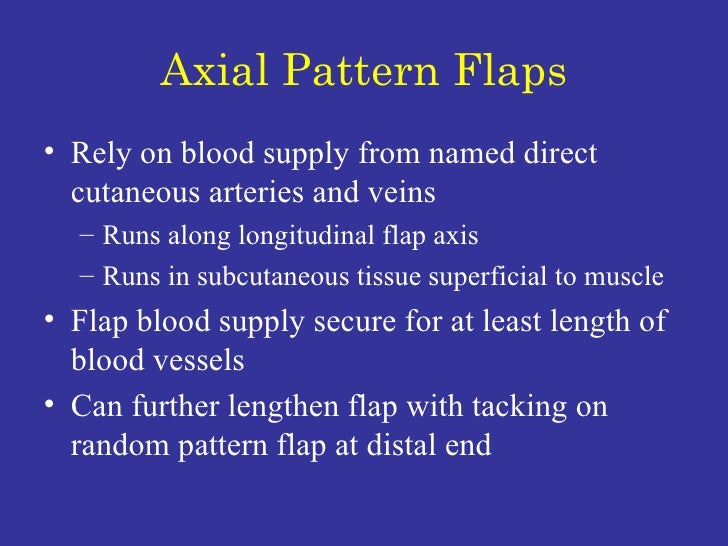 Axial Pattern Flaps

• Rely on blood supply from named direct cutaneous arteries and veins
– Runs along longitudinal flap axis
– Runs in subcutaneous tissue superficial to muscle
• Flap blood supply secure for at least length of blood vessels
• Can further lengthen flap with tacking on random pattern flap at distal end